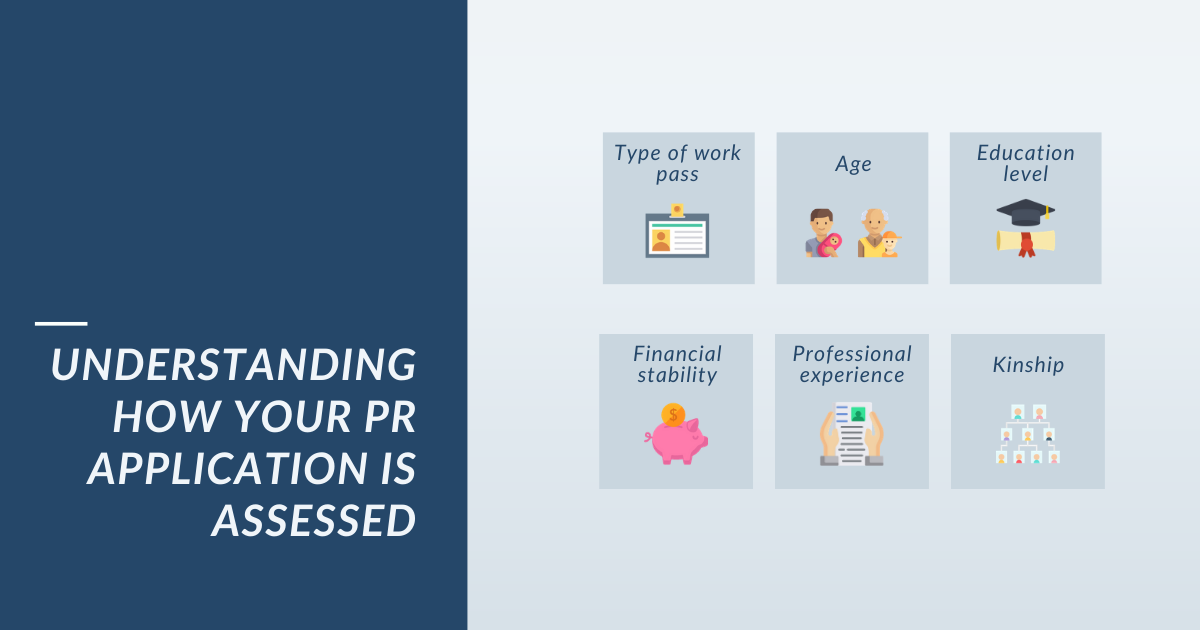 UNDERSTANDING HOW YOUR PR APPLICATION IS ASSESSED

Type of work pass

Age

Education level

Financial stability

Professional experience

Kinship